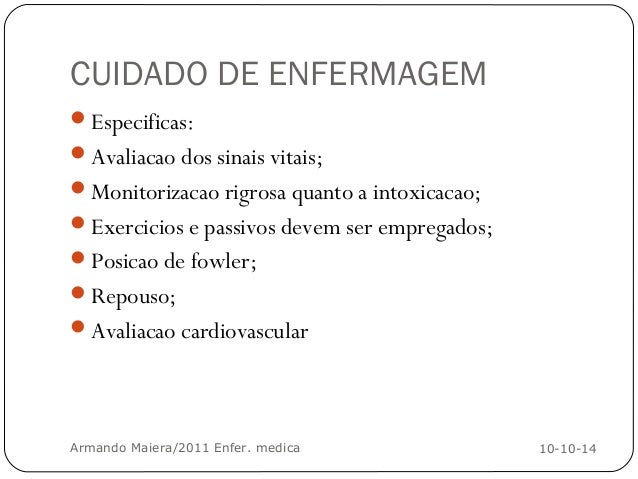 CUIDADO DE ENFERMAGEM

- Especificas:
- Avaliacao dos sinais vitais;
- Monitorizacao rigrosa quanto a intoxicacao;
- Exercicios e passivos devem ser empregados;
- Posicao de fowler;
- Repouso;
- Avaliacao cardiovascular

Armando Maiera/2011 Enfer. medica

10-10-14